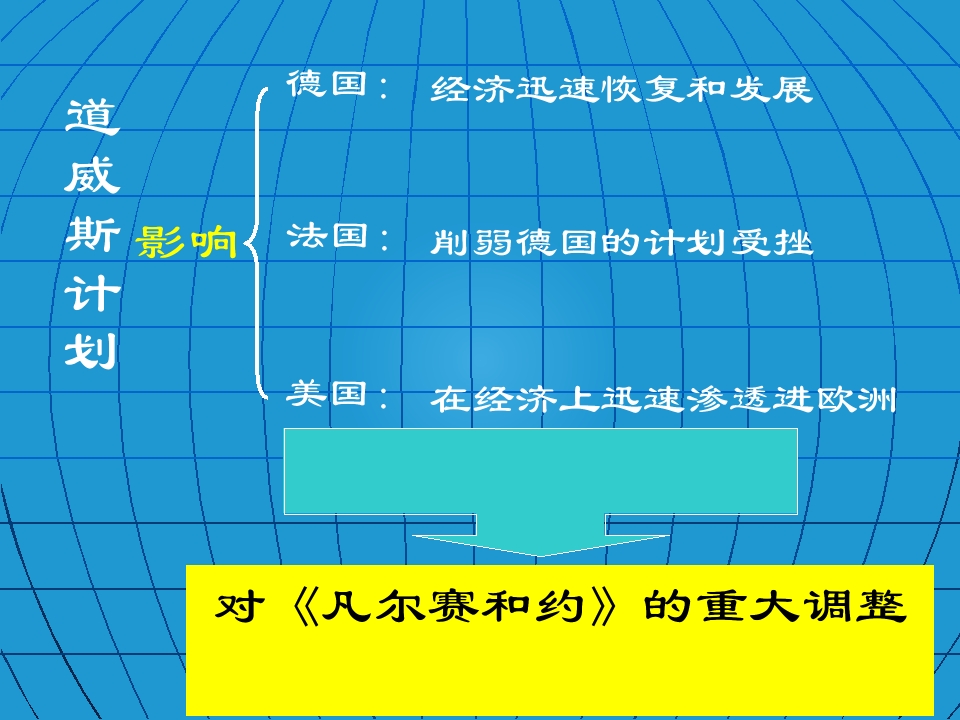 道威斯计划

影响

德国： 经济迅速恢复和发展

法国： 削弱德国的计划受挫

美国： 在经济上迅速渗透进欧洲

对《凡尔赛和约》的重大调整